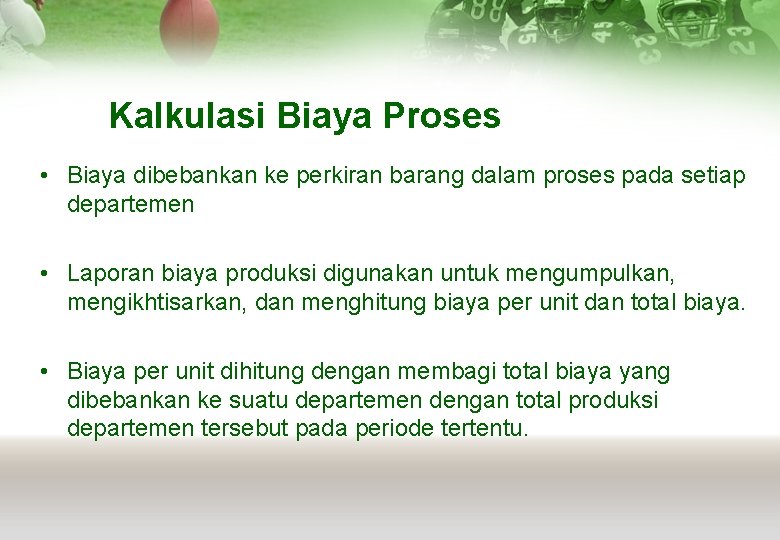 Kalkulasi Biaya Proses

• Biaya dibebankan ke perkiran barang dalam proses pada setiap departemen

• Laporan biaya produksi digunakan untuk mengumpulkan, mengikhtisarkan, dan menghitung biaya per unit dan total biaya.

• Biaya per unit dihitung dengan membagi total biaya yang dibebankan ke suatu departemen dengan total produksi departemen tersebut pada periode tertentu.